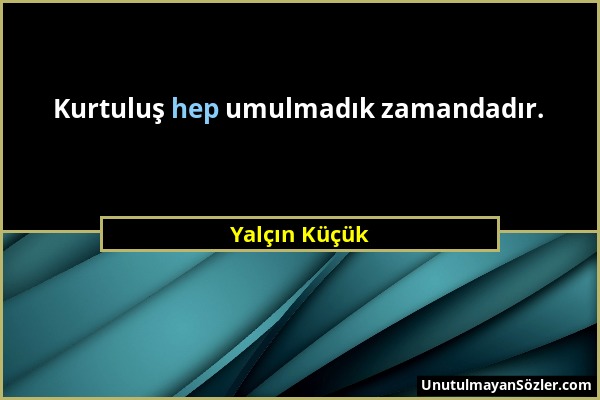 Kurtuluş hep umulmadık zamandadır.

Yalçın Küçük

UnutulmayanSözler.com